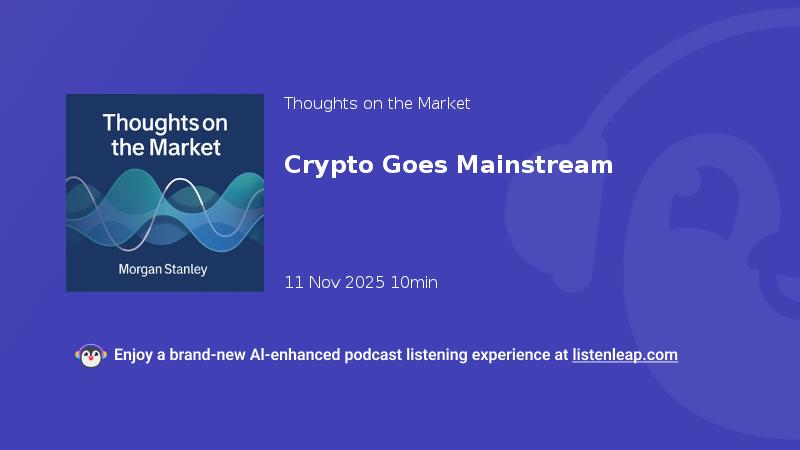 Thoughts on the Market

Morgan Stanley

Thoughts on the Market

Crypto Goes Mainstream

11 Nov 2025 10min

Enjoy a brand-new AI-enhanced podcast listening experience at listenleap.com